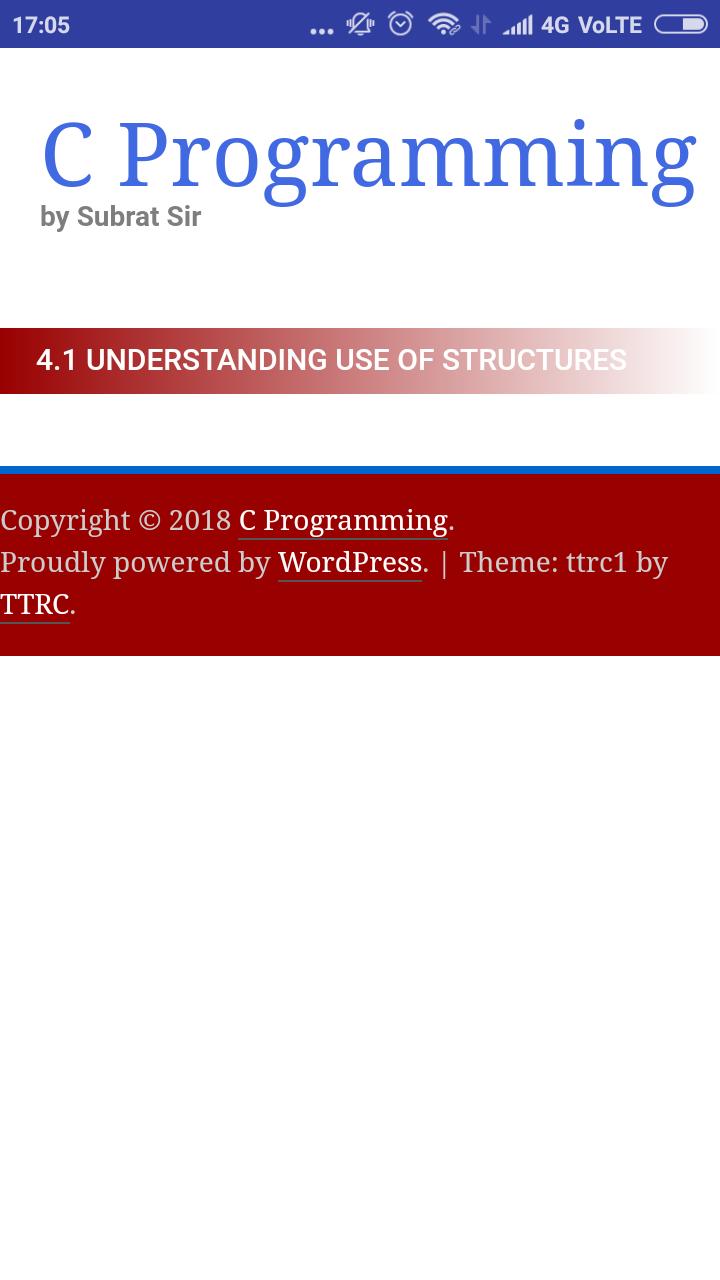 17:05 ... 4G VoLTE

C Programming
by Subrat Sir

4.1 UNDERSTANDING USE OF STRUCTURES

Copyright © 2018 C Programming.
Proudly powered by WordPress. | Theme: ttrc1 by TTRC.